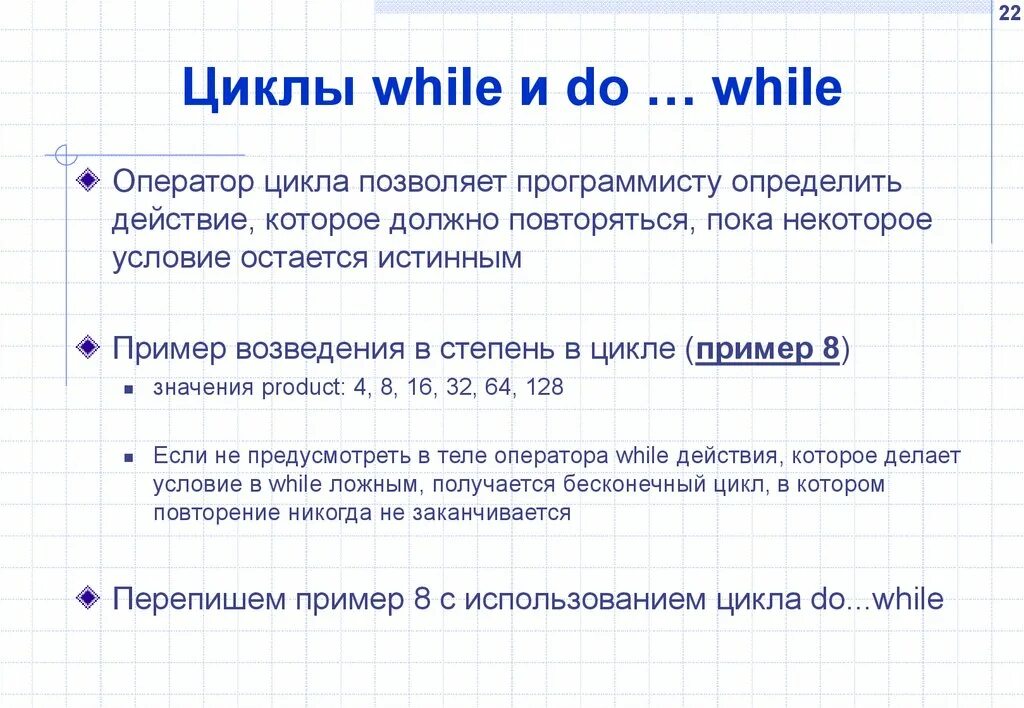 22

Циклы while и do … while

Оператор цикла позволяет программисту определить действие, которое должно повторяться, пока некоторое условие остается истинным

Пример возведения в степень в цикле (пример 8)

значения product: 4, 8, 16, 32, 64, 128

Если не предусмотреть в теле оператора while действия, которое делает условие в while ложным, получается бесконечный цикл, в котором повторение никогда не заканчивается

Перепишем пример 8 с использованием цикла do...while